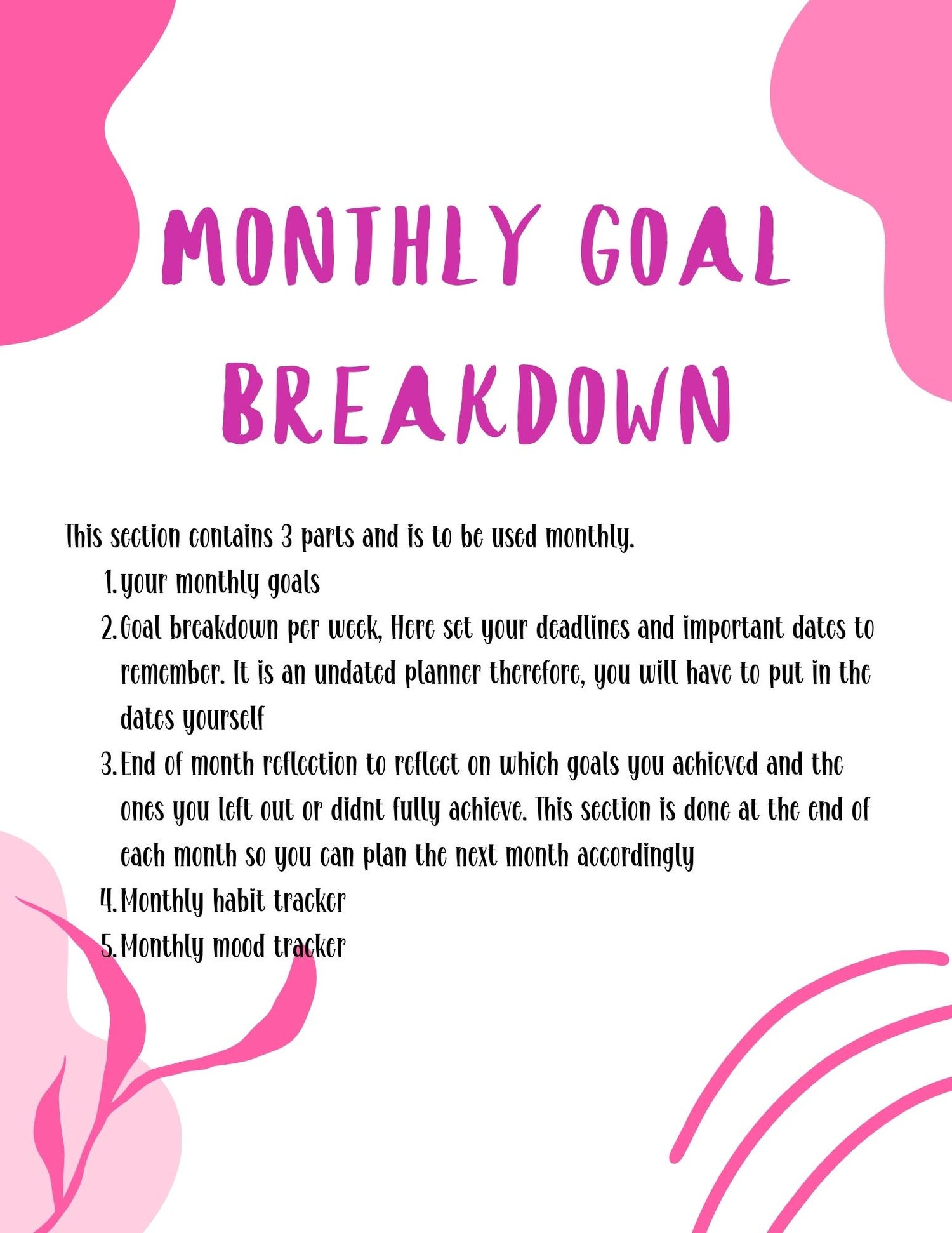 MONTHLY GOAL BREAKDOWN

This section contains 3 parts and is to be used monthly.

1. your monthly goals
2. Goal breakdown per week, Here set your deadlines and important dates to remember. It is an undated planner therefore, you will have to put in the dates yourself
3. End of month reflection to reflect on which goals you achieved and the ones you left out or didnt fully achieve. This section is done at the end of each month so you can plan the next month accordingly
4. Monthly habit tracker
5. Monthly mood tracker